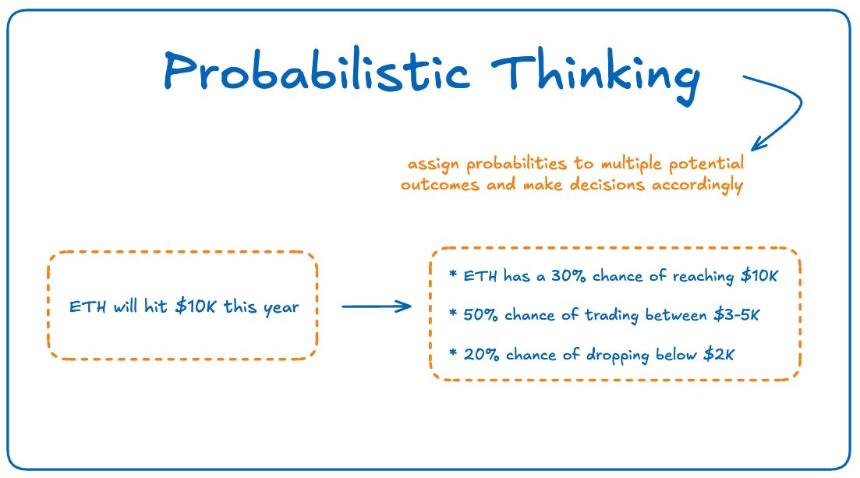 Probabilistic Thinking

assign probabilities to multiple potential outcomes and make decisions accordingly

ETH will hit \$10K this year

* ETH has a 30% chance of reaching \$10K

* 50% chance of trading between \$3-5K

* 20% chance of dropping below \$2K